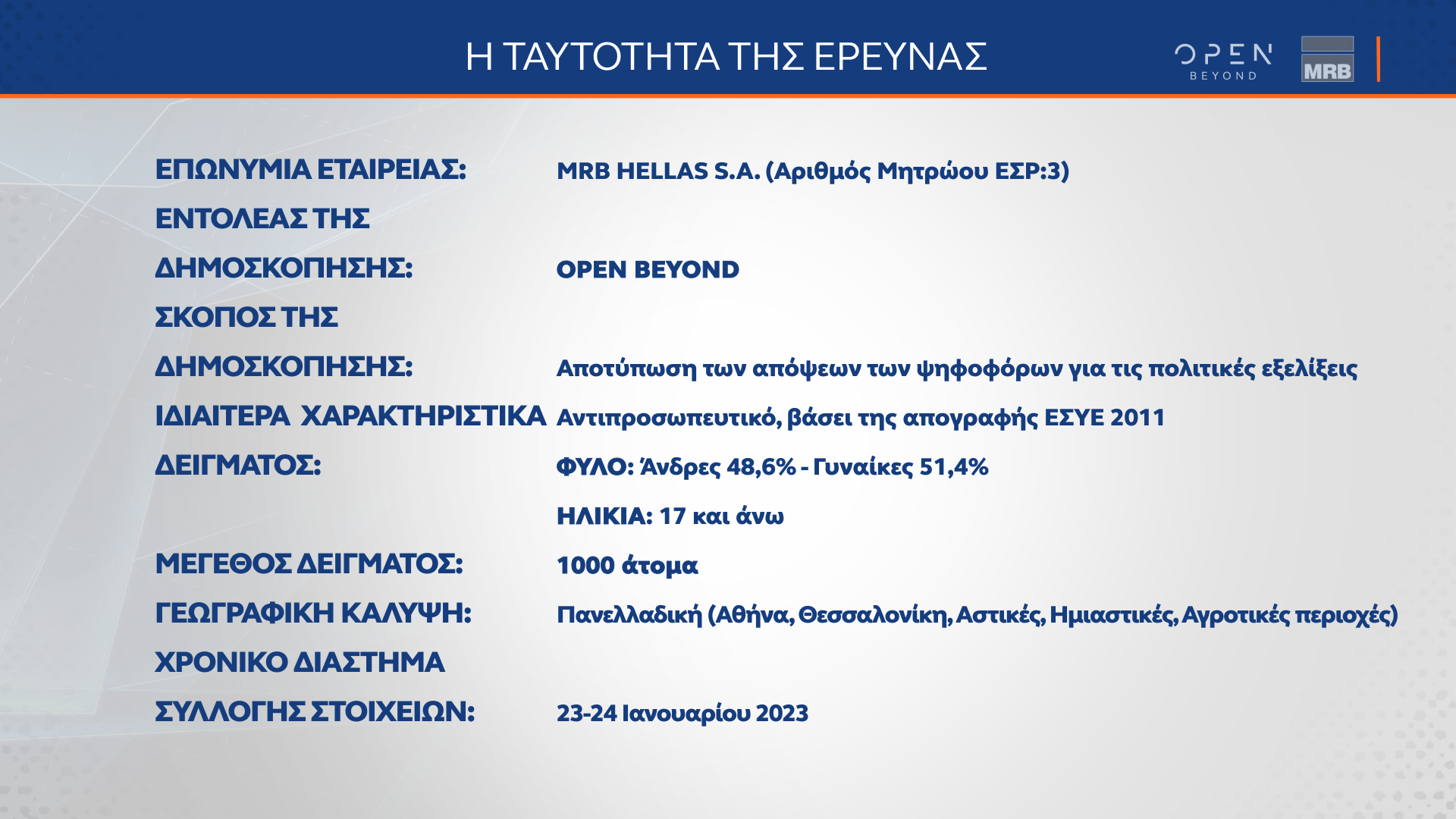 Η ΤΑΥΤΟΤΗΤΑ ΤΗΣ ΕΡΕΥΝΑΣ

OPEN BEYOND

MRB

ΕΠΩΝΥΜΙΑ ΕΤΑΙΡΕΙΑΣ: MRB HELLAS S.A. (Αριθμός Μητρώου ΕΣΡ:3)

ΕΝΤΟΛΕΑΣ ΤΗΣ ΔΗΜΟΣΚΟΠΗΣΗΣ: OPEN BEYOND

ΣΚΟΠΟΣ ΤΗΣ ΔΗΜΟΣΚΟΠΗΣΗΣ: Αποτύπωση των απόψεων των ψηφοφόρων για τις πολιτικές εξελίξεις

ΙΔΙΑΙΤΕΡΑ ΧΑΡΑΚΤΗΡΙΣΤΙΚΑ ΔΕΙΓΜΑΤΟΣ: Αντιπροσωπευτικό, βάσει της απογραφής ΕΣΥΕ 2011

ΦΥΛΟ: Άνδρες 48,6% - Γυναίκες 51,4%

ΗΛΙΚΙΑ: 17 και άνω

ΜΕΓΕΘΟΣ ΔΕΙΓΜΑΤΟΣ: 1000 άτομα

ΓΕΩΓΡΑΦΙΚΗ ΚΑΛΥΨΗ: Πανελλαδική (Αθήνα, Θεσσαλονίκη, Αστικές, Ημιαστικές, Αγροτικές περιοχές)

ΧΡΟΝΙΚΟ ΔΙΑΣΤΗΜΑ ΣΥΛΛΟΓΗΣ ΣΤΟΙΧΕΙΩΝ: 23-24 Ιανουαρίου 2023